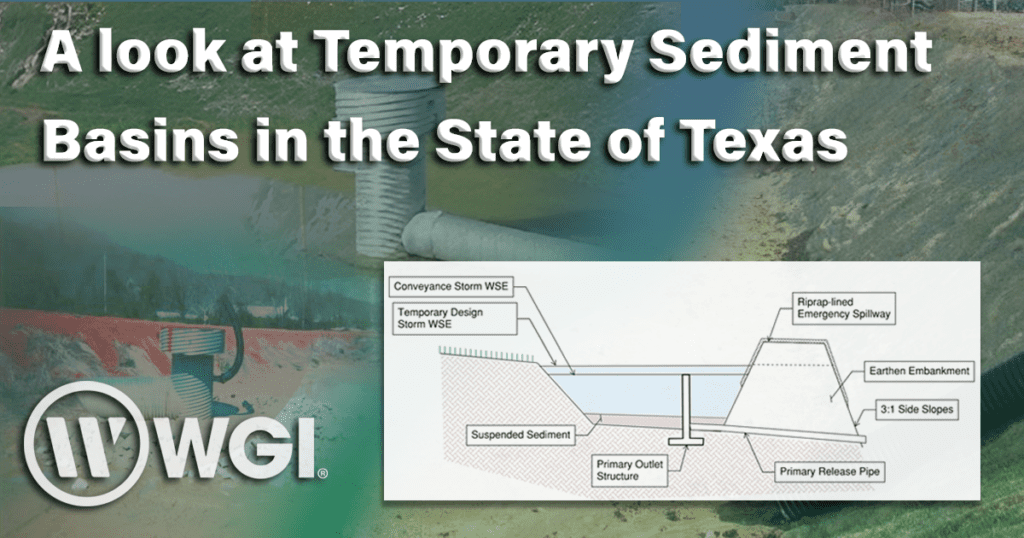 A look at Temporary Sediment Basins in the State of Texas

Conveyance Storm WSE

Temporary Design Storm WSE

Riprap-lined Emergency Spillway

Earthen Embankment

3:1 Side Slopes

Suspended Sediment

Primary Outlet Structure

Primary Release Pipe

WGI®